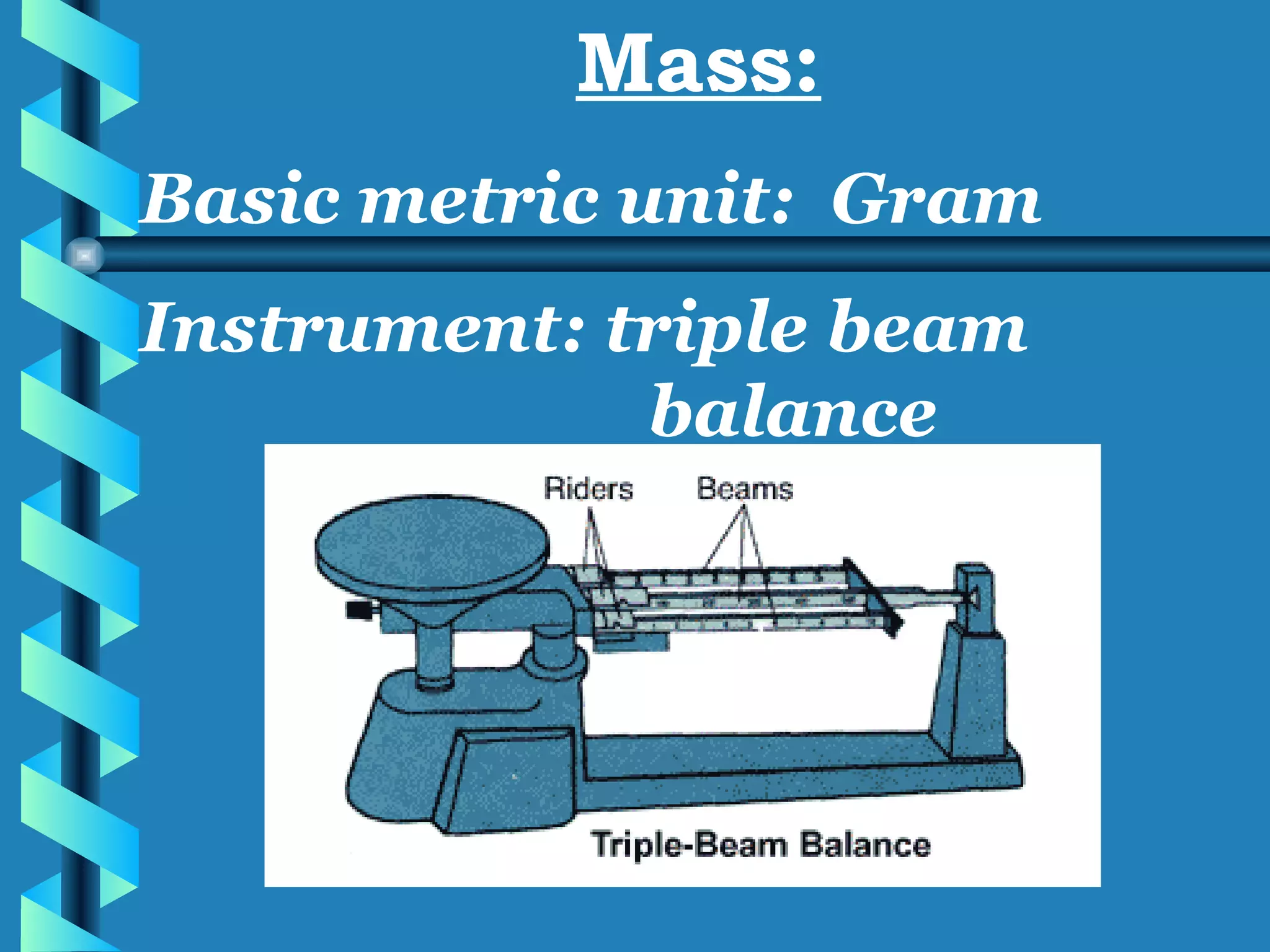 Mass:

Basic metric unit: Gram

Instrument: triple beam balance

Riders

Beams

Triple-Beam Balance